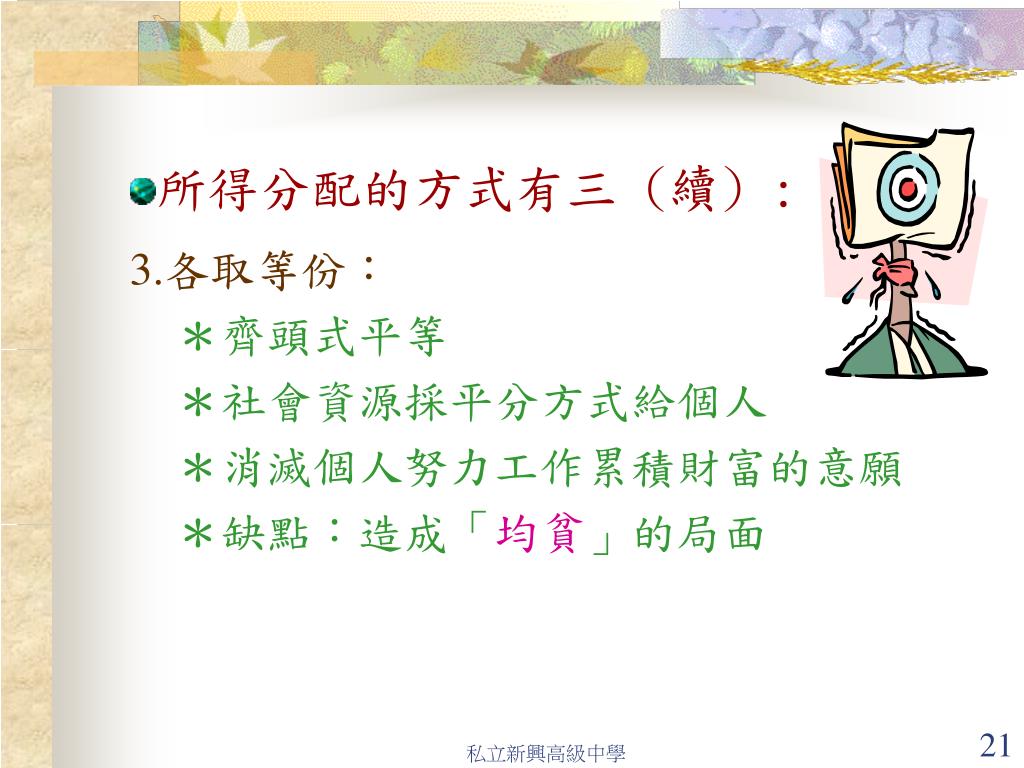 所得分配的方式有三（續）：

3.各取等份：

＊齊頭式平等

＊社會資源採平分方式給個人

＊消滅個人努力工作累積財富的意願

＊缺點：造成「均貧」的局面

私立新興高級中學

21